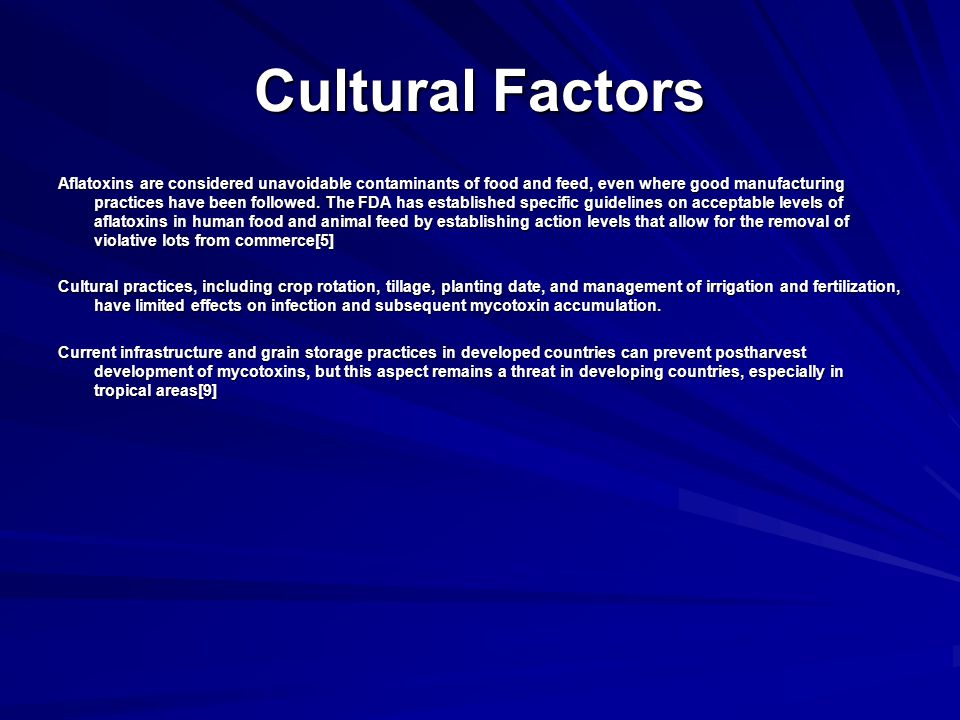 Cultural Factors

Aflatoxins are considered unavoidable contaminants of food and feed, even where good manufacturing practices have been followed. The FDA has established specific guidelines on acceptable levels of aflatoxins in human food and animal feed by establishing action levels that allow for the removal of violative lots from commerce[5]

Cultural practices, including crop rotation, tillage, planting date, and management of irrigation and fertilization, have limited effects on infection and subsequent mycotoxin accumulation.

Current infrastructure and grain storage practices in developed countries can prevent postharvest development of mycotoxins, but this aspect remains a threat in developing countries, especially in tropical areas[9]